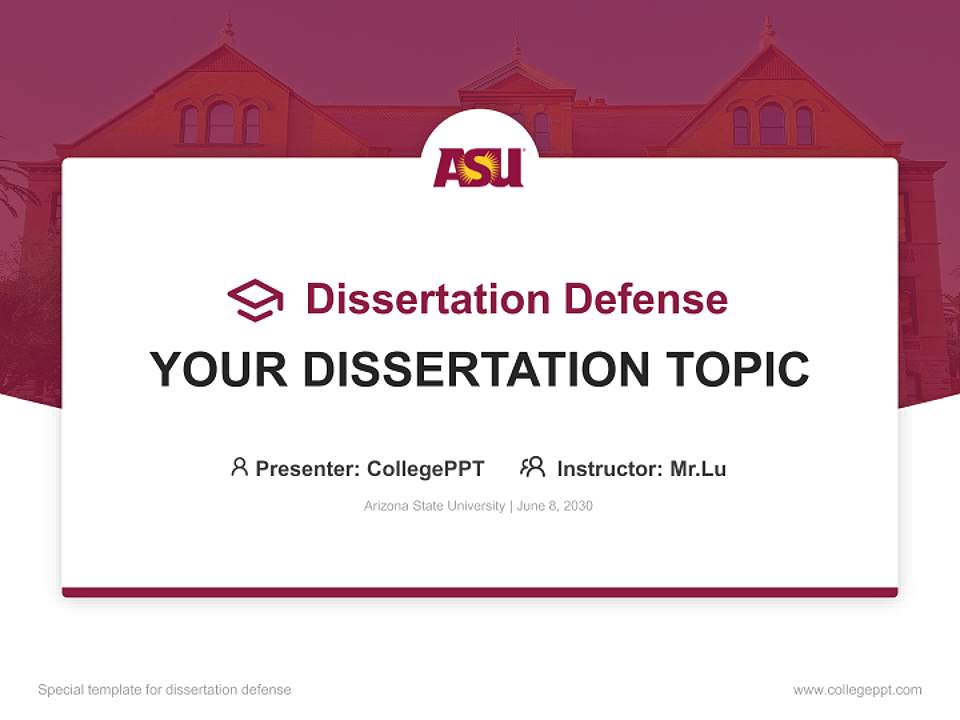 ASU

Dissertation Defense

YOUR DISSERTATION TOPIC

Presenter: CollegePPT Instructor: Mr.Lu

Arizona State University | June 8, 2030

Special template for dissertation defense

www.collegeppt.com